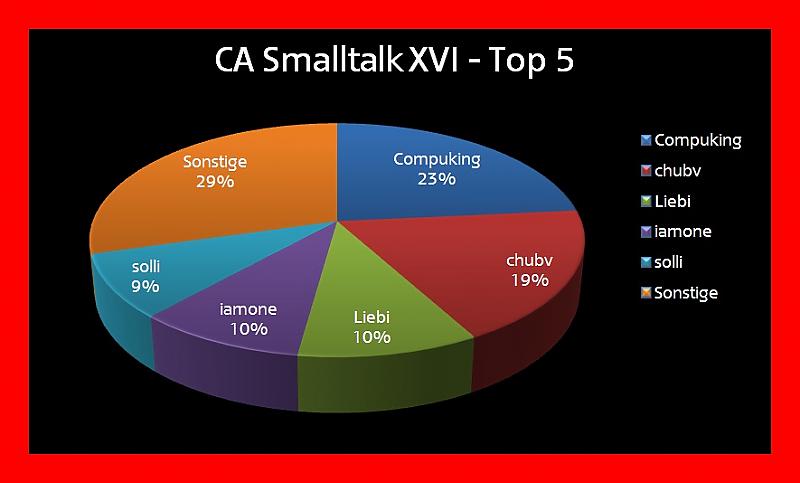 CA Smalltalk XVI - Top 5

Compuking
23%

chubv
19%

Liebi
10%

iamone
10%

solli
9%

Sonstige
29%

Compuking
chubv
Liebi
iamone
solli
Sonstige